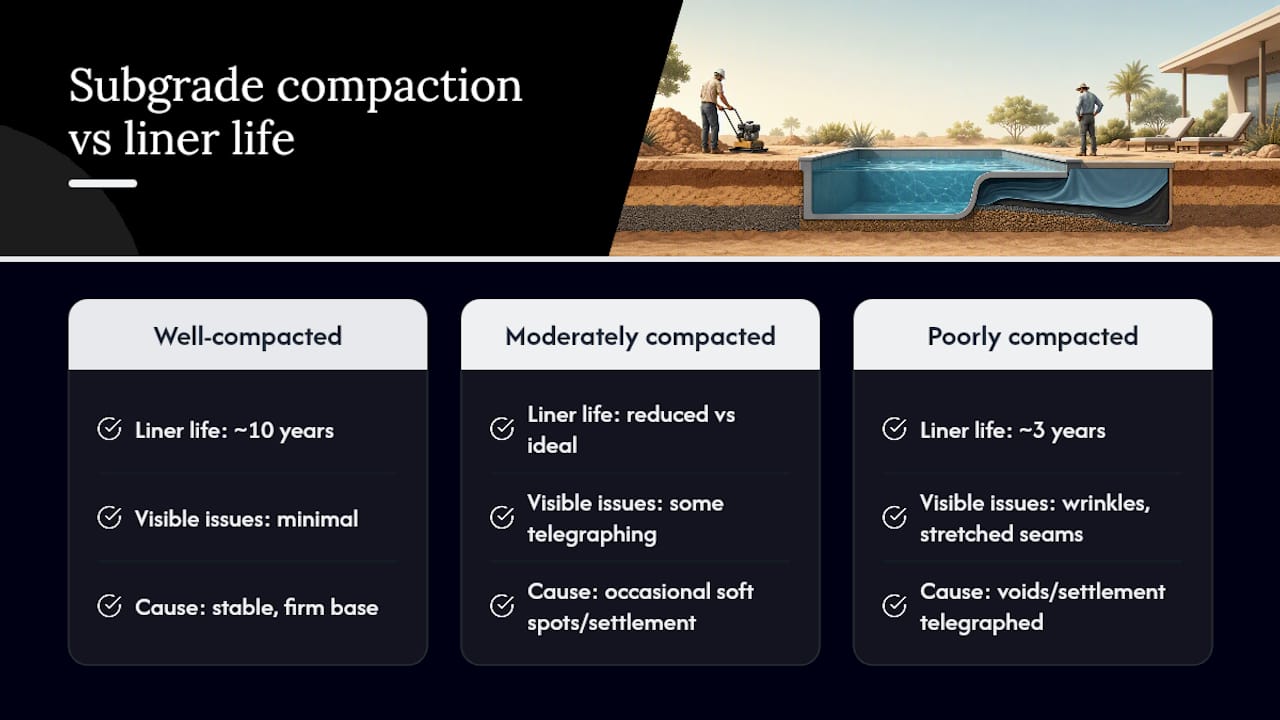 Subgrade compaction vs liner life

Well-compacted

Liner life: ~10 years

Visible issues: minimal

Cause: stable, firm base

Moderately compacted

Liner life: reduced vs ideal

Visible issues: some telegraphing

Cause: occasional soft spots/settlement

Poorly compacted

Liner life: ~3 years

Visible issues: wrinkles, stretched seams

Cause: voids/settlement telegraphed